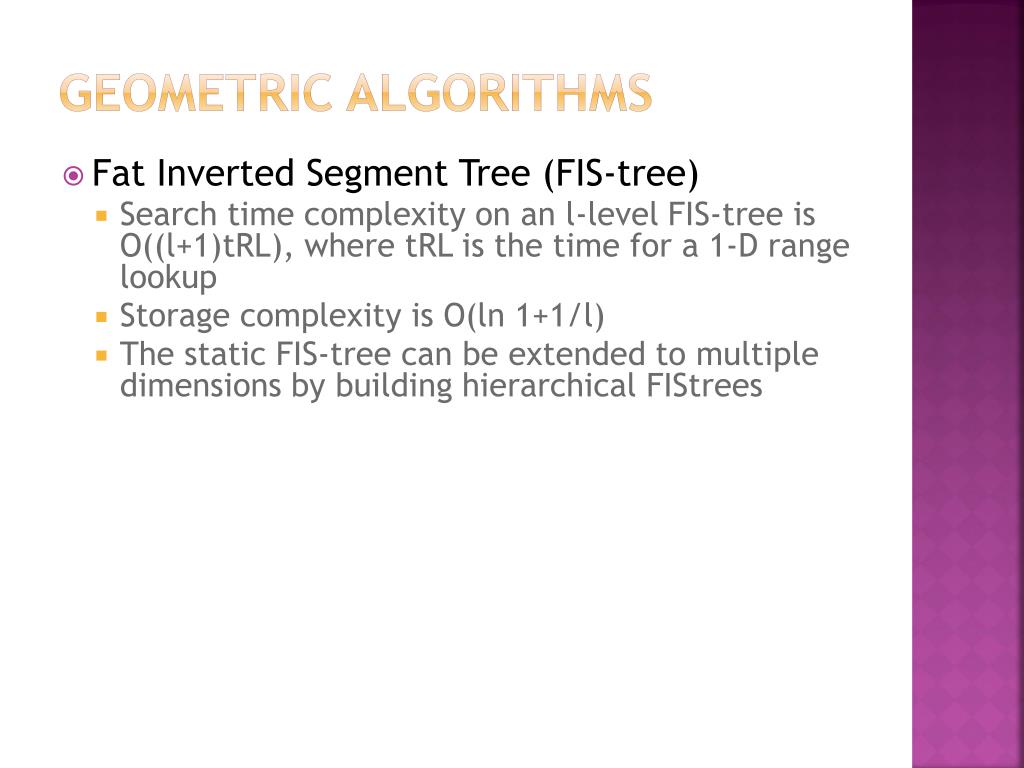 GEOMETRIC ALGORITHMS

Fat Inverted Segment Tree (FIS-tree)

Search time complexity on an l-level FIS-tree is O((l+1)tRL), where tRL is the time for a 1-D range lookup

Storage complexity is O(ln 1+1/l)

The static FIS-tree can be extended to multiple dimensions by building hierarchical FIStrees